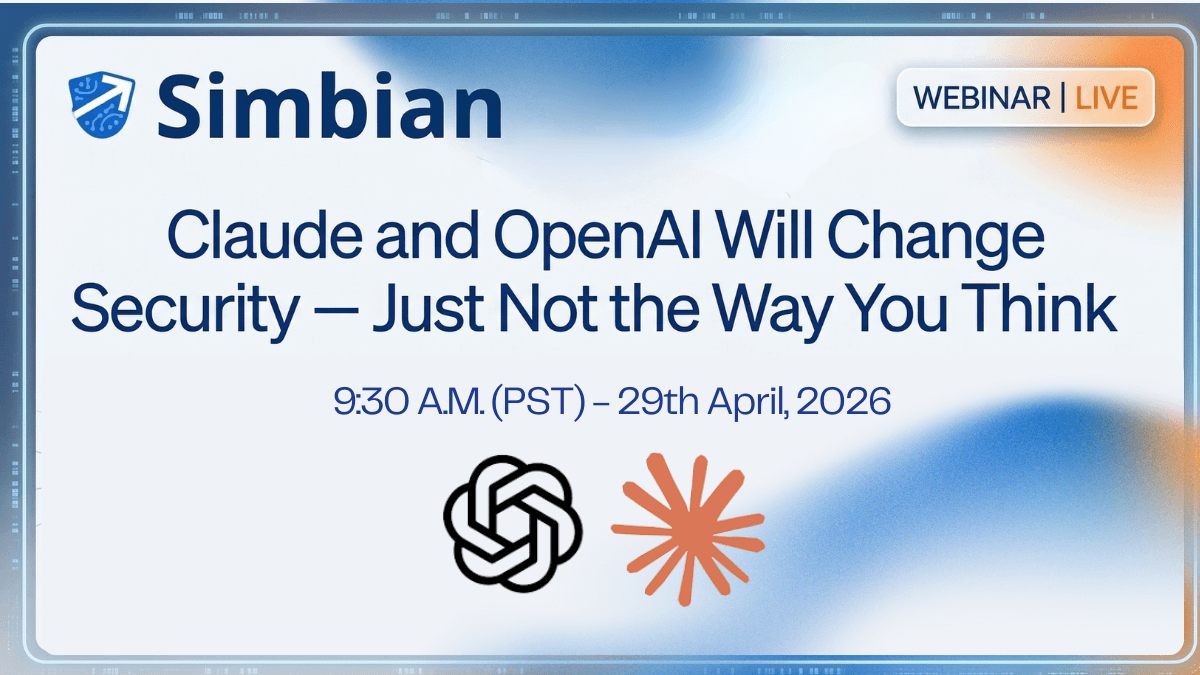 Simbian

WEBINAR | LIVE

Claude and OpenAI Will Change Security — Just Not the Way You Think

9:30 A.M. (PST) – 29th April, 2026